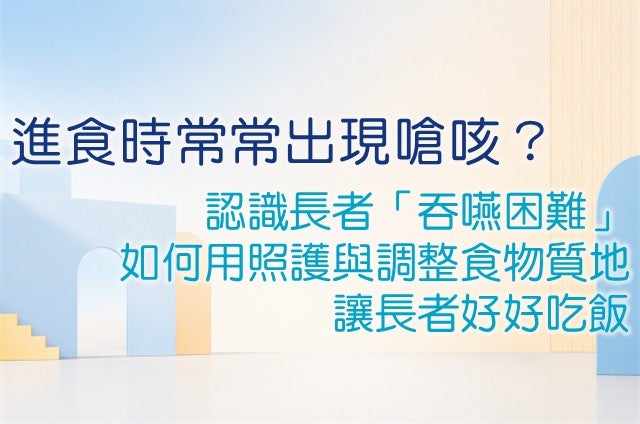 進食時常常出現嗆咳？

認識長者「吞嚥困難」
如何用照護與調整食物質地
讓長者好好吃飯